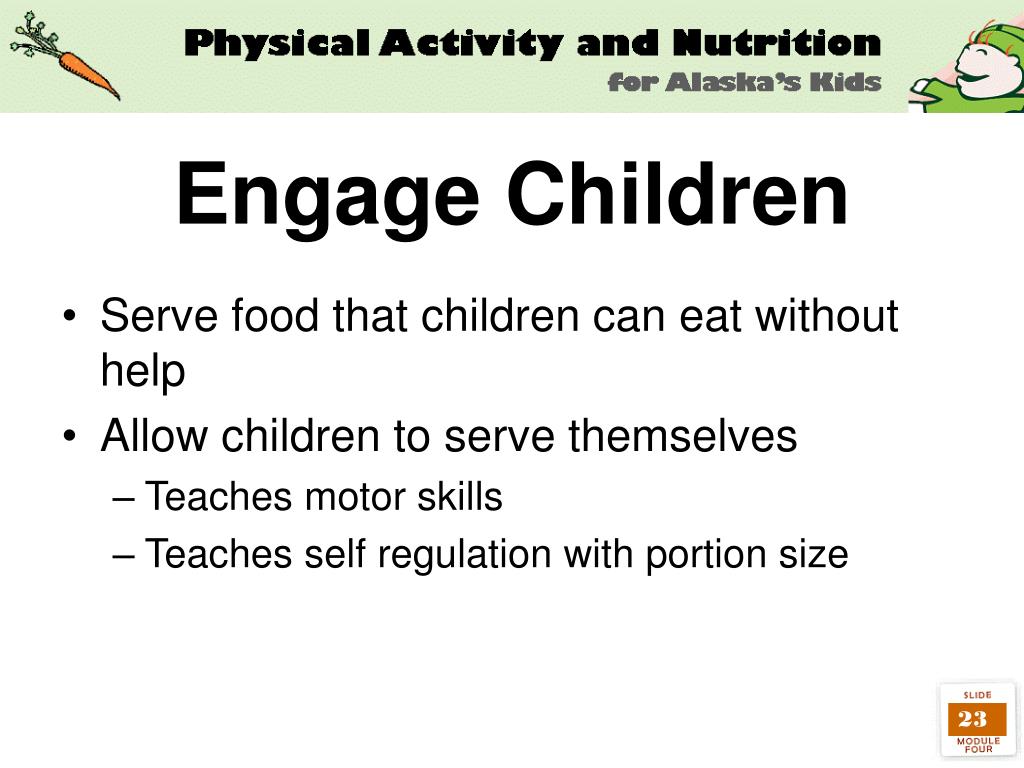 Physical Activity and Nutrition
for Alaska's Kids

Engage Children

• Serve food that children can eat without help
• Allow children to serve themselves
– Teaches motor skills
– Teaches self regulation with portion size

SLIDE
23
MODULE FOUR